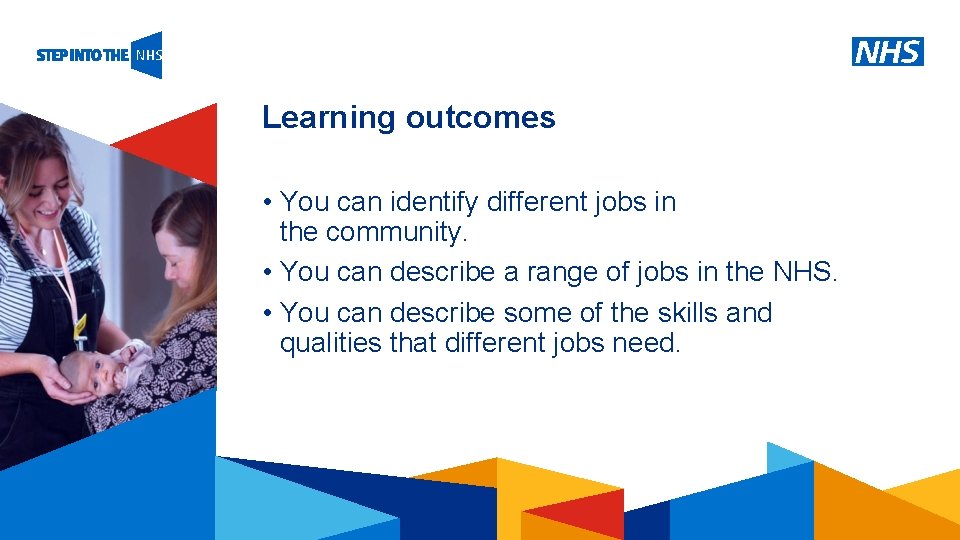 STEP INTO THE NHS

NHS

Learning outcomes

• You can identify different jobs in the community.
• You can describe a range of jobs in the NHS.
• You can describe some of the skills and qualities that different jobs need.